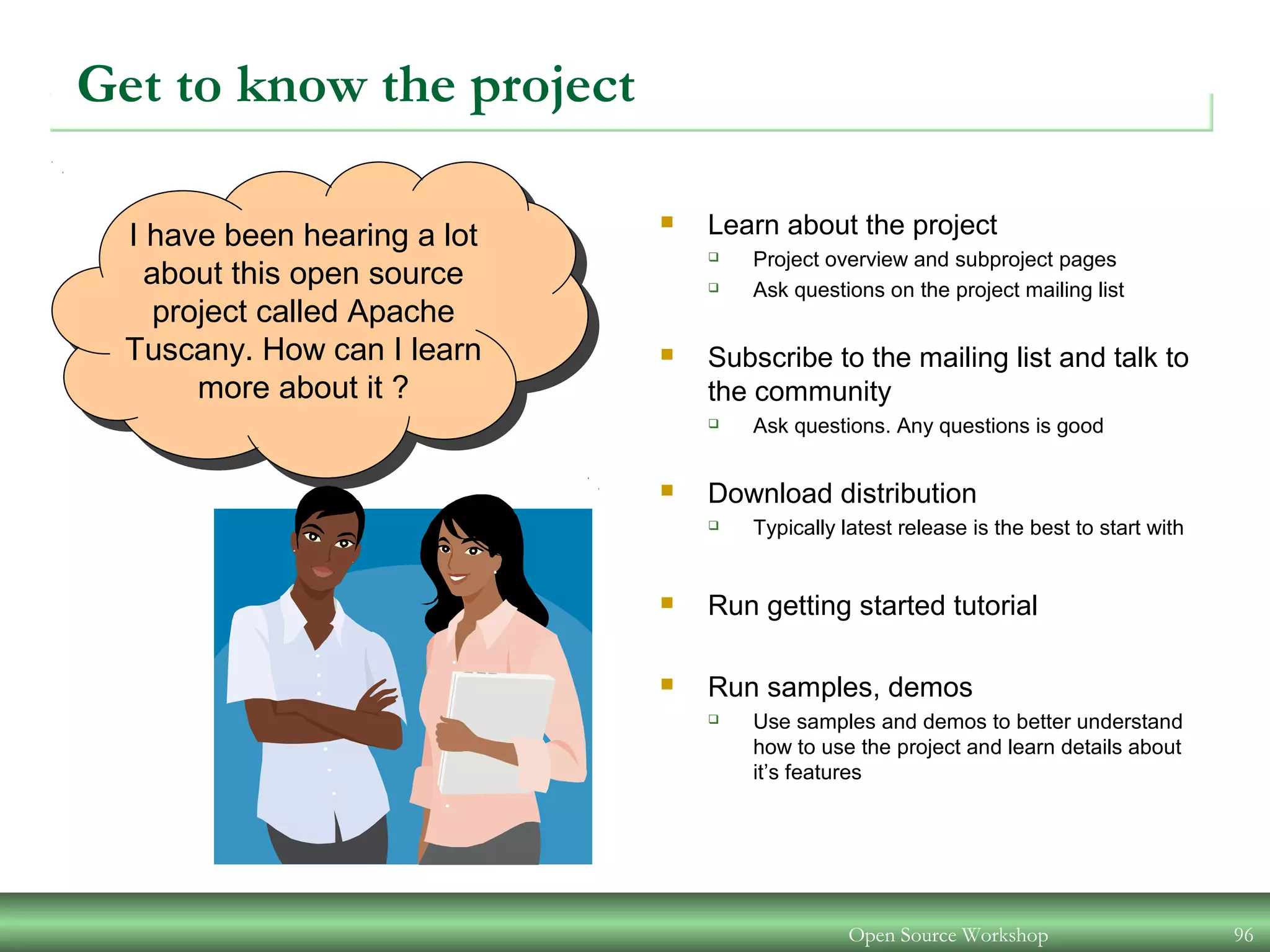 Get to know the project

I have been hearing a lot about this open source project called Apache Tuscany. How can I learn more about it ?

▪ Learn about the project
 ❑ Project overview and subproject pages
 ❑ Ask questions on the project mailing list

▪ Subscribe to the mailing list and talk to the community
 ❑ Ask questions. Any questions is good

▪ Download distribution
 ❑ Typically latest release is the best to start with

▪ Run getting started tutorial

▪ Run samples, demos
 ❑ Use samples and demos to better understand how to use the project and learn details about it's features

Open Source Workshop 96